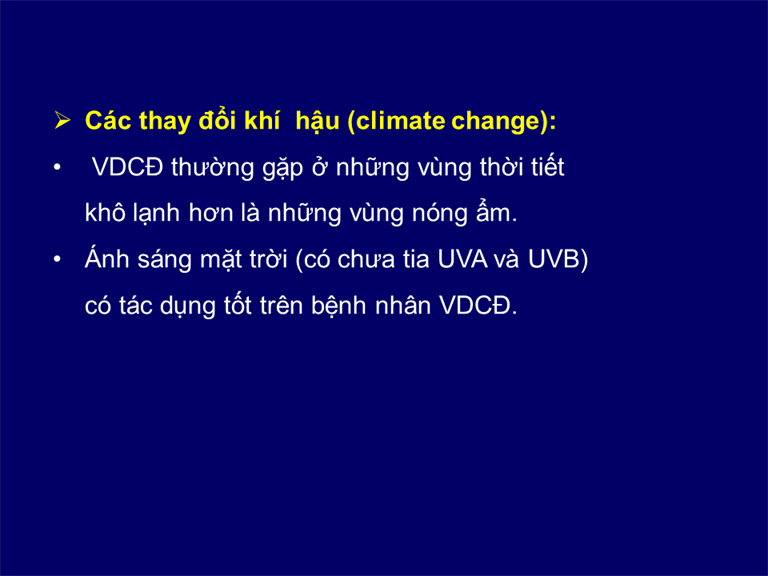 ➢ Các thay đổi khí hậu (climate change):

• VDCĐ thường gặp ở những vùng thời tiết khô lạnh hơn là những vùng nóng ẩm.

• Ánh sáng mặt trời (có chưa tia UVA và UVB) có tác dụng tốt trên bệnh nhân VDCĐ.